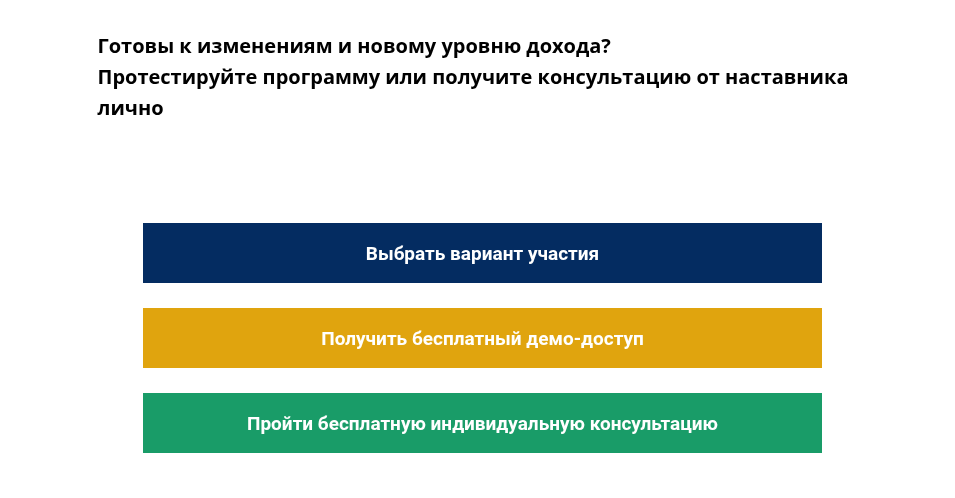 Готовы к изменениям и новому уровню дохода?
Протестируйте программу или получите консультацию от наставника лично

Выбрать вариант участия

Получить бесплатный демо-доступ

Пройти бесплатную индивидуальную консультацию